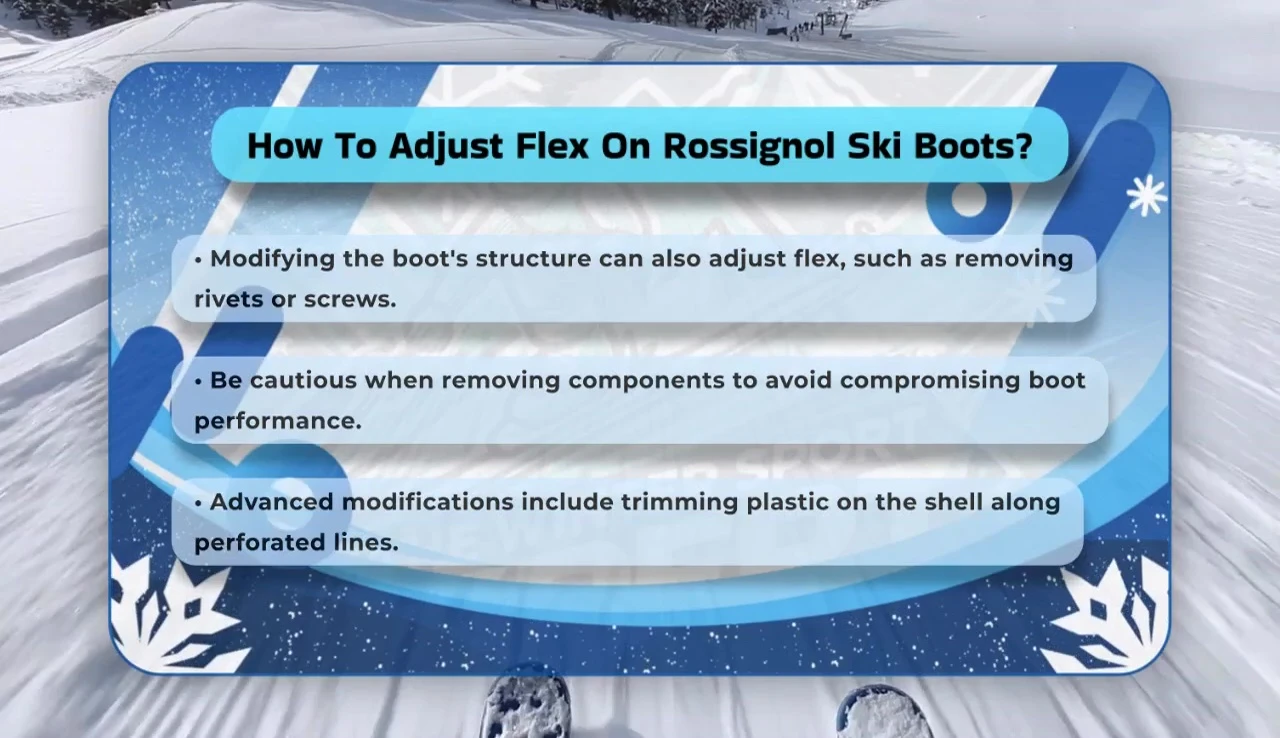 How To Adjust Flex On Rossignol Ski Boots?

• Modifying the boot's structure can also adjust flex, such as removing rivets or screws.

• Be cautious when removing components to avoid compromising boot performance.

• Advanced modifications include trimming plastic on the shell along perforated lines.